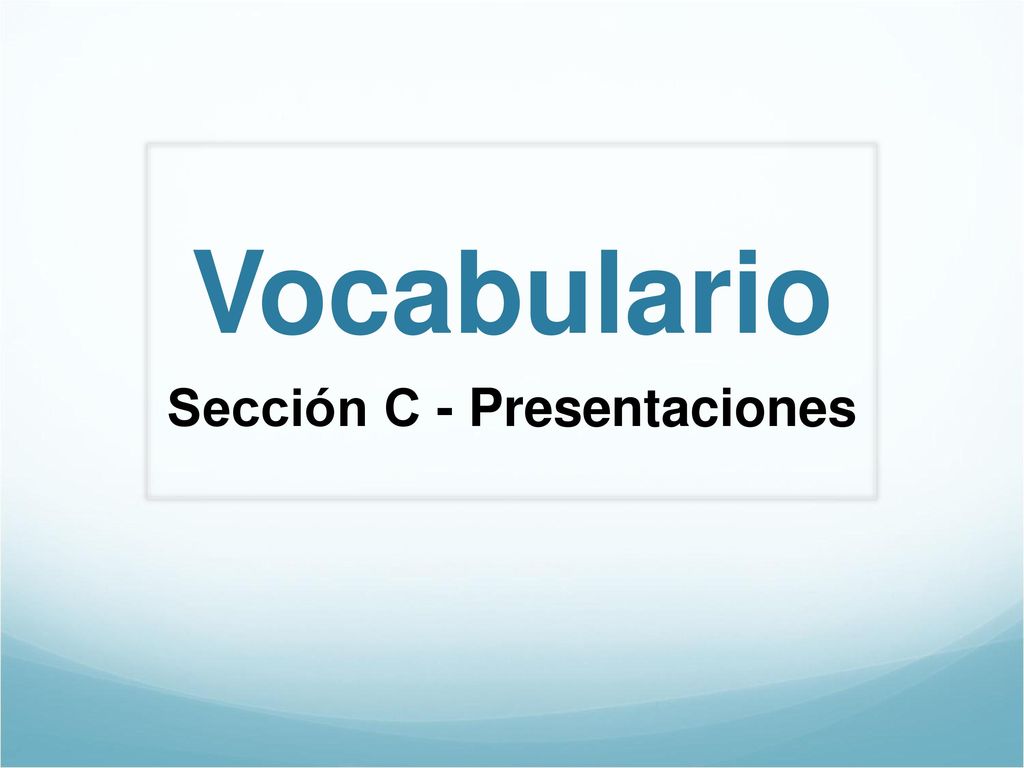 Vocabulario

Sección C - Presentaciones